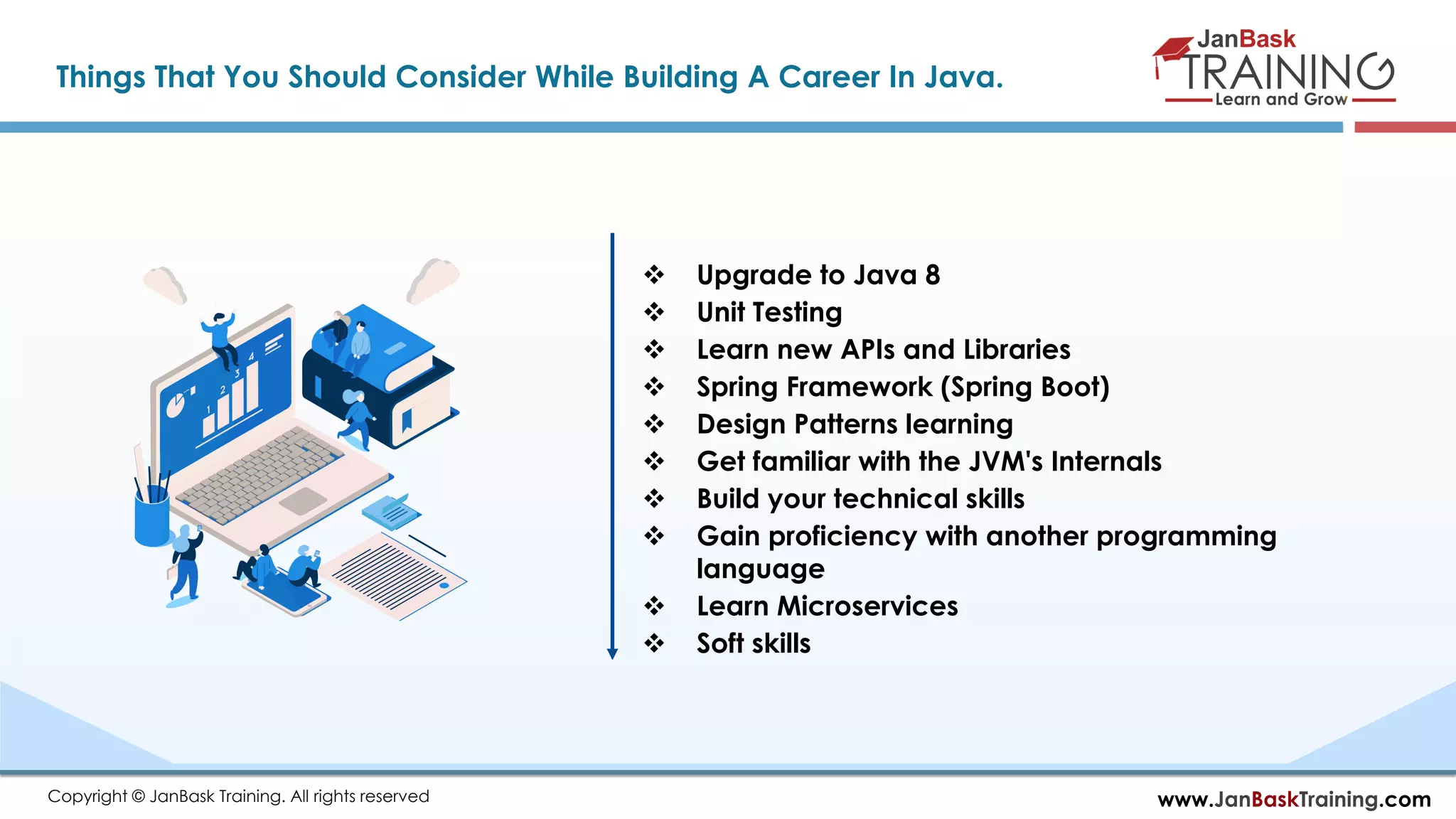 Things That You Should Consider While Building A Career In Java.

JanBask TRAINING Learn and Grow

1 2 3 4

❖ Upgrade to Java 8
❖ Unit Testing
❖ Learn new APIs and Libraries
❖ Spring Framework (Spring Boot)
❖ Design Patterns learning
❖ Get familiar with the JVM's Internals
❖ Build your technical skills
❖ Gain proficiency with another programming language
❖ Learn Microservices
❖ Soft skills

Copyright © JanBask Training. All rights reserved

www.JanBaskTraining.com